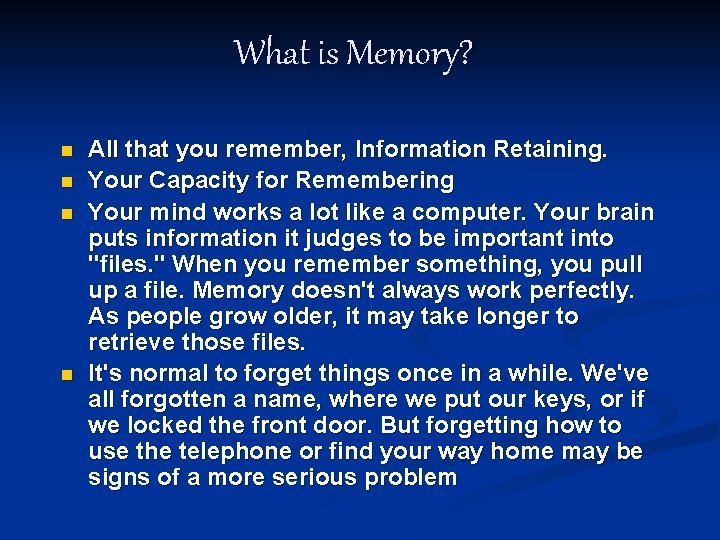 What is Memory?

- All that you remember, Information Retaining.
- Your Capacity for Remembering
- Your mind works a lot like a computer. Your brain puts information it judges to be important into "files." When you remember something, you pull up a file. Memory doesn't always work perfectly. As people grow older, it may take longer to retrieve those files.
- It's normal to forget things once in a while. We've all forgotten a name, where we put our keys, or if we locked the front door. But forgetting how to use the telephone or find your way home may be signs of a more serious problem